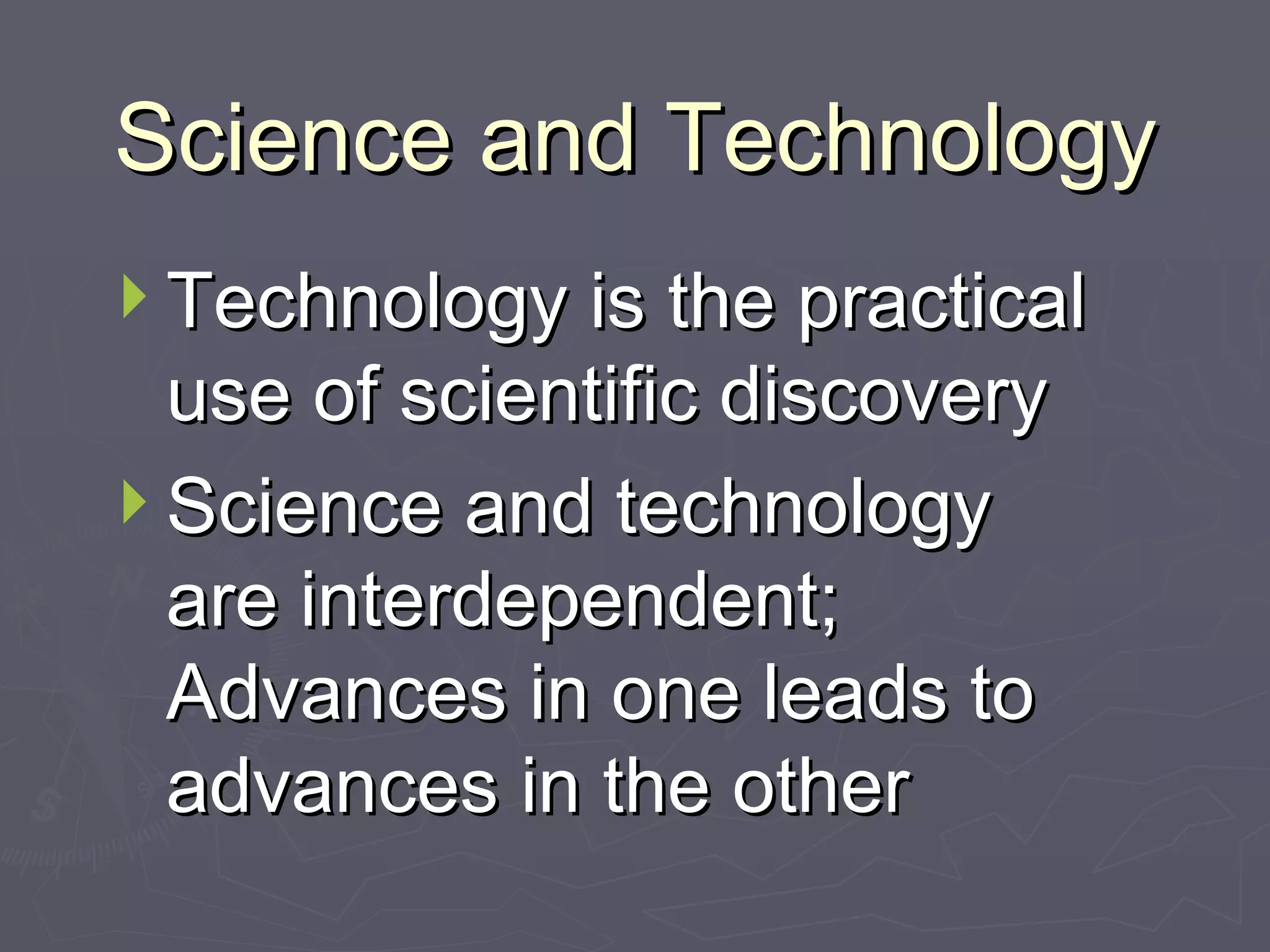 Science and Technology

Technology is the practical use of scientific discovery

Science and technology are interdependent; Advances in one leads to advances in the other